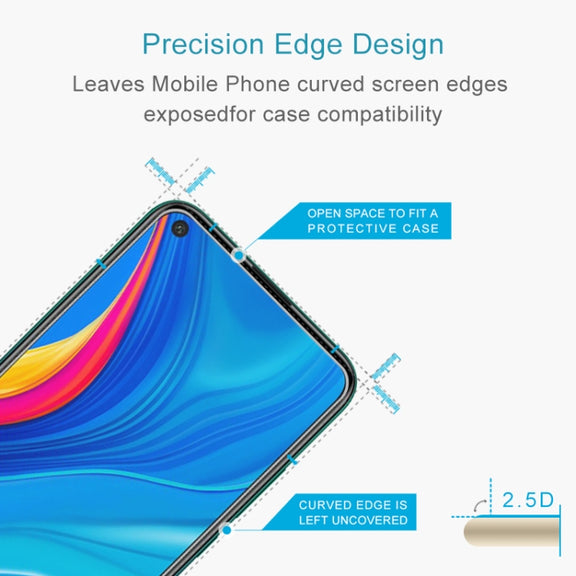 Precision Edge Design

Leaves Mobile Phone curved screen edges exposedfor case compatibility

OPEN SPACE TO FIT A PROTECTIVE CASE

CURVED EDGE IS LEFT UNCOVERED

2.5D